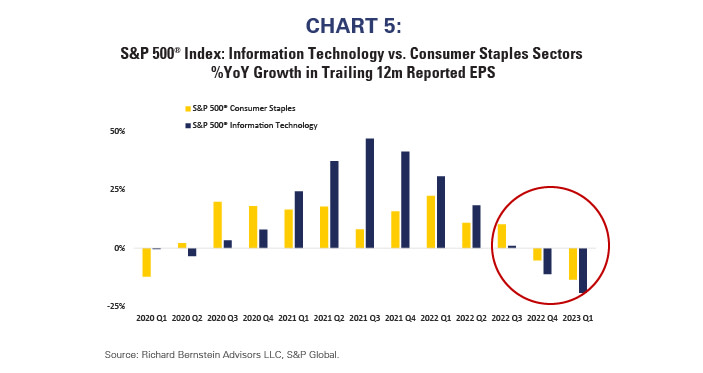 CHART 5:

S&P 500® Index: Information Technology vs. Consumer Staples Sectors %YoY Growth in Trailing 12m Reported EPS

S&P 500® Consumer Staples
S&P 500® Information Technology

50%
25%
0%
-25%

2020 Q1 2020 Q2 2020 Q3 2020 Q4 2021 Q1 2021 Q2 2021 Q3 2021 Q4 2022 Q1 2022 Q2 2022 Q3 2022 Q4 2023 Q1

Source: Richard Bernstein Advisors LLC, S&P Global.